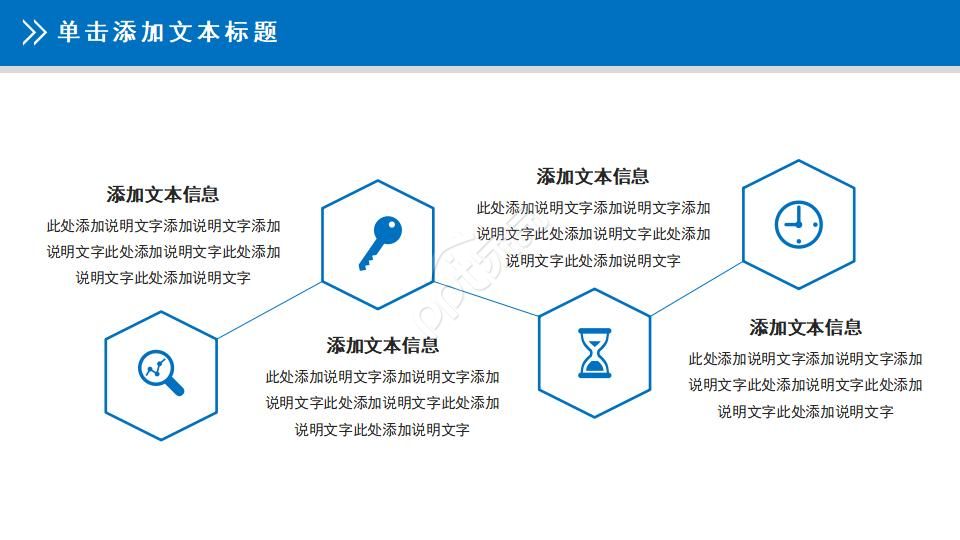 单击添加文本标题

添加文本信息

此处添加说明文字添加说明文字添加说明文字此处添加说明文字此处添加说明文字此处添加说明文字

添加文本信息

此处添加说明文字添加说明文字添加说明文字此处添加说明文字此处添加说明文字此处添加说明文字

添加文本信息

此处添加说明文字添加说明文字添加说明文字此处添加说明文字此处添加说明文字此处添加说明文字

添加文本信息

此处添加说明文字添加说明文字添加说明文字此处添加说明文字此处添加说明文字此处添加说明文字